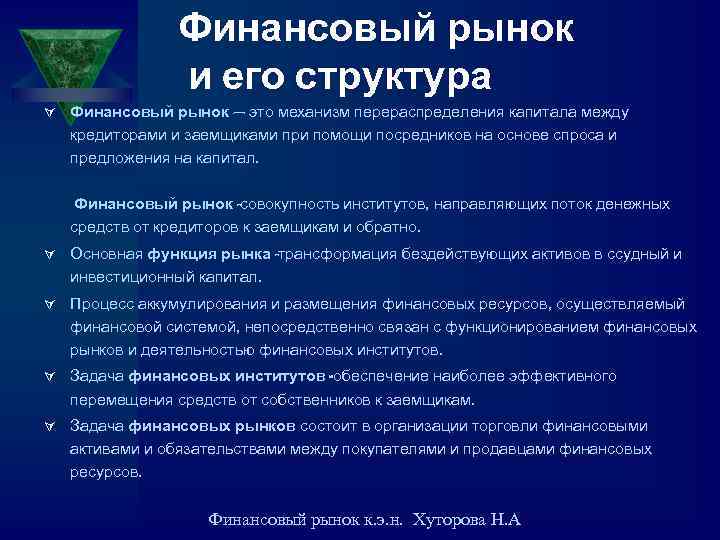 Финансовый рынок и его структура

Финансовый рынок – это механизм перераспределения капитала между кредиторами и заемщиками при помощи посредников на основе спроса и предложения на капитал.

Финансовый рынок -совокупность институтов, направляющих поток денежных средств от кредиторов к заемщикам и обратно.

Основная функция рынка -трансформация бездействующих активов в ссудный и инвестиционный капитал.

Процесс аккумулирования и размещения финансовых ресурсов, осуществляемый финансовой системой, непосредственно связан с функционированием финансовых рынков и деятельностью финансовых институтов.

Задача финансовых институтов -обеспечение наиболее эффективного перемещения средств от собственников к заемщикам.

Задача финансовых рынков состоит в организации торговли финансовыми активами и обязательствами между покупателями и продавцами финансовых ресурсов.

Финансовый рынок к.э.н. Хуторова Н.А